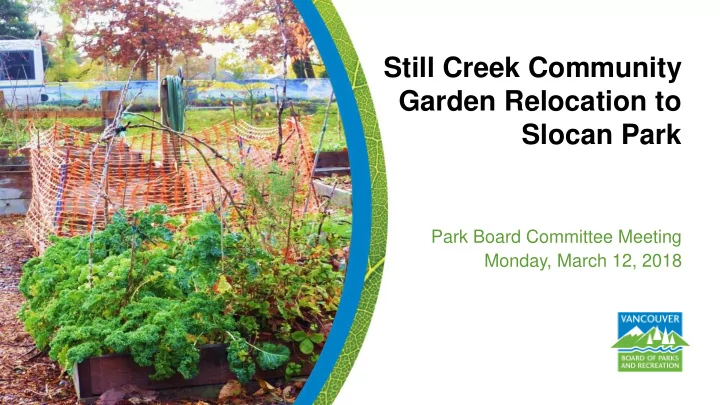 Still Creek Community Garden Relocation to Slocan Park

Park Board Committee Meeting
Monday, March 12, 2018

VANCOUVER
BOARD OF PARKS AND RECREATION